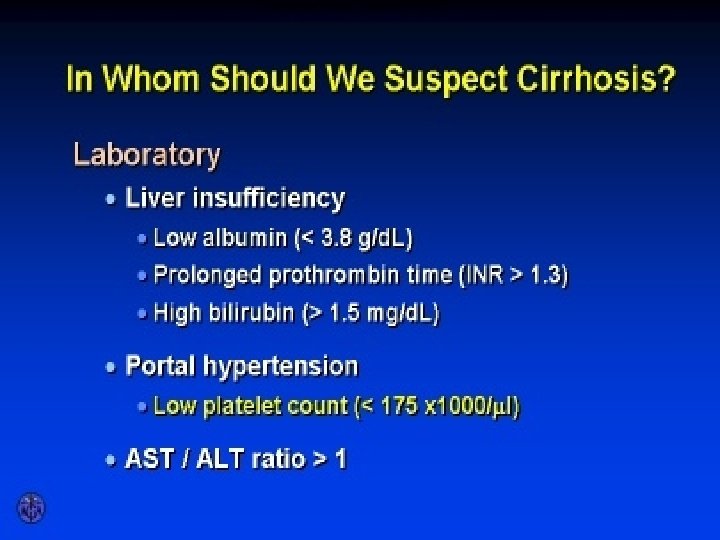 In Whom Should We Suspect Cirrhosis?

Laboratory

• Liver insufficiency
  • Low albumin (< 3.8 g/dL)
  • Prolonged prothrombin time (INR > 1.3)
  • High bilirubin (> 1.5 mg/dL)

• Portal hypertension
  • Low platelet count (< 175 x1000/µl)

• AST / ALT ratio > 1